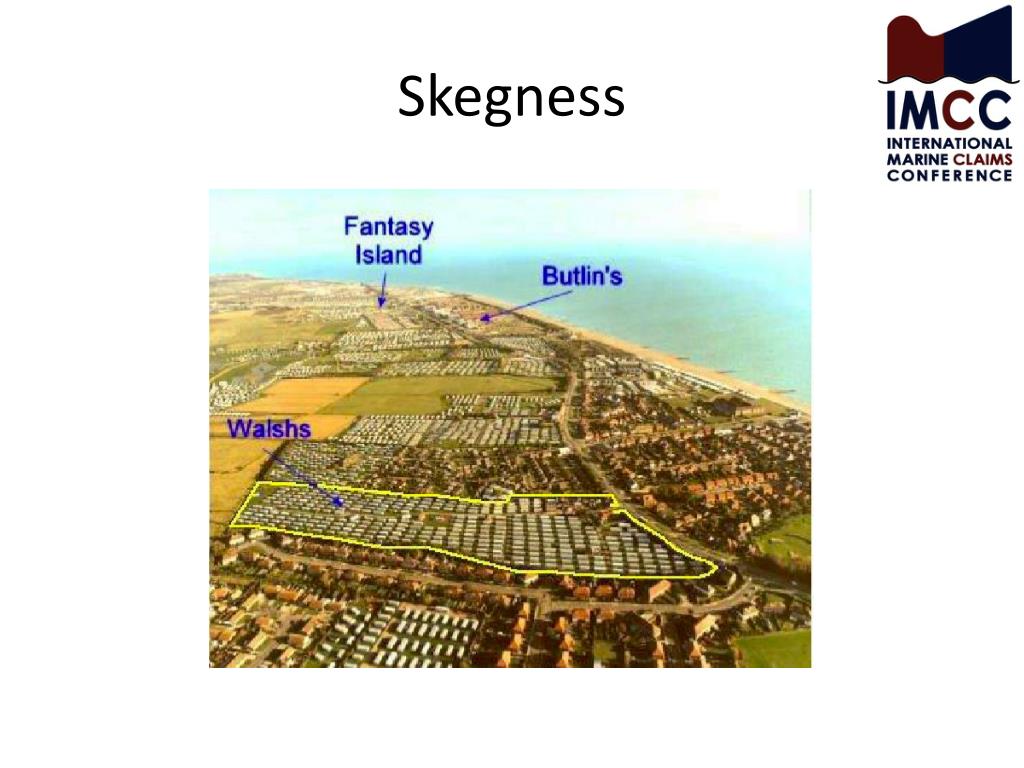 Skegness

IMCC
INTERNATIONAL MARINE CLAIMS CONFERENCE

Fantasy Island

Butlin's

Walshs